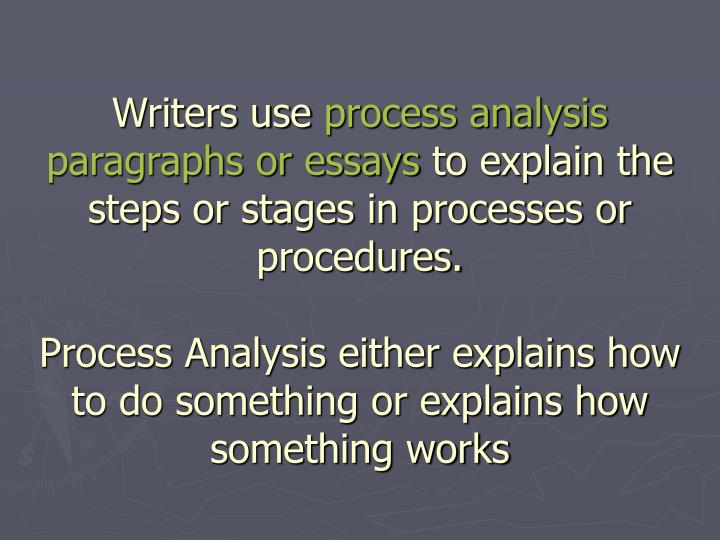 Writers use process analysis paragraphs or essays to explain the steps or stages in processes or procedures.

Process Analysis either explains how to do something or explains how something works